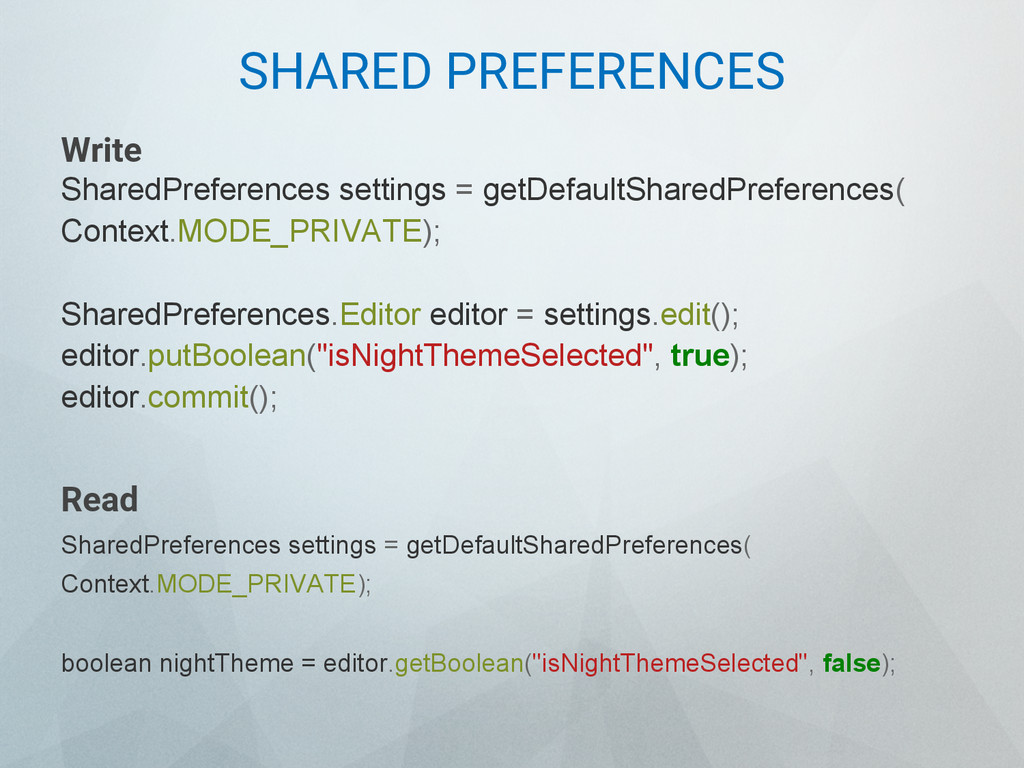 SHARED PREFERENCES

Write
SharedPreferences settings = getDefaultSharedPreferences(
Context.MODE_PRIVATE);

SharedPreferences.Editor editor = settings.edit();
editor.putBoolean("isNightThemeSelected", true);
editor.commit();

Read
SharedPreferences settings = getDefaultSharedPreferences(
Context.MODE_PRIVATE);

boolean nightTheme = editor.getBoolean("isNightThemeSelected", false);